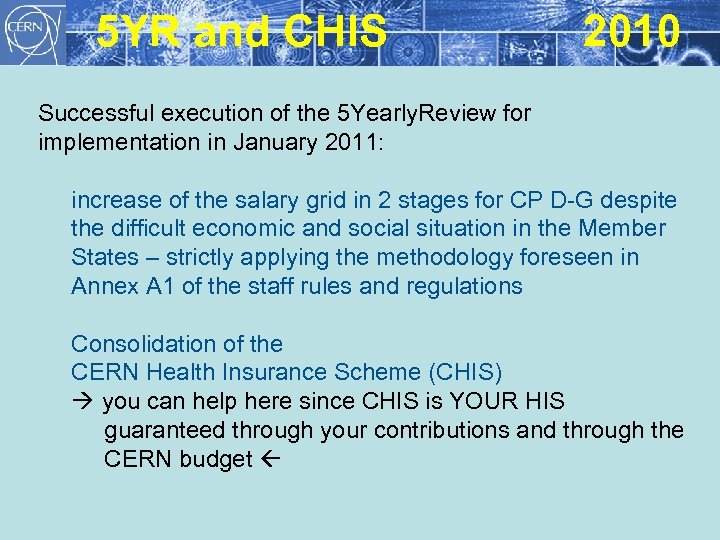 CERN

5YR and CHIS 2010

Successful execution of the 5YearlyReview for implementation in January 2011:

increase of the salary grid in 2 stages for CP D-G despite the difficult economic and social situation in the Member States – strictly applying the methodology foreseen in Annex A1 of the staff rules and regulations

Consolidation of the
CERN Health Insurance Scheme (CHIS)
→ you can help here since CHIS is YOUR HIS guaranteed through your contributions and through the CERN budget ←